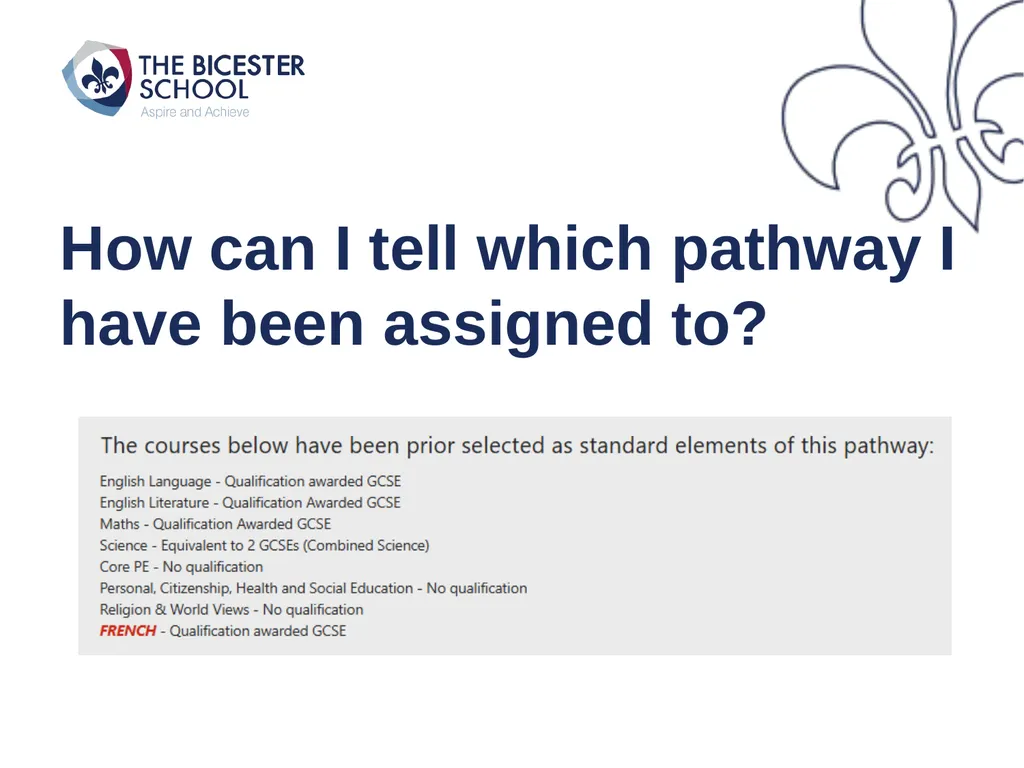 THE BICESTER SCHOOL
Aspire and Achieve

How can I tell which pathway I have been assigned to?

The courses below have been prior selected as standard elements of this pathway:
English Language - Qualification awarded GCSE
English Literature - Qualification Awarded GCSE
Maths - Qualification Awarded GCSE
Science - Equivalent to 2 GCSEs (Combined Science)
Core PE - No qualification
Personal, Citizenship, Health and Social Education - No qualification
Religion & World Views - No qualification
FRENCH - Qualification awarded GCSE